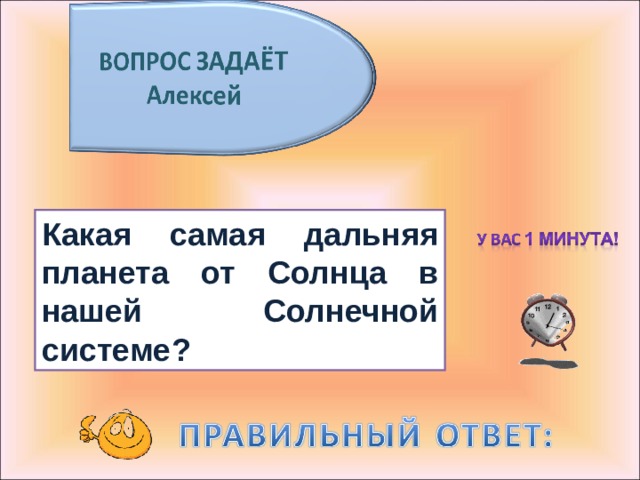 ВОПРОС ЗАДАЁТ
Алексей

Какая самая дальняя планета от Солнца в нашей Солнечной системе?

У ВАС 1 МИНУТА!

ПРАВИЛЬНЫЙ ОТВЕТ: